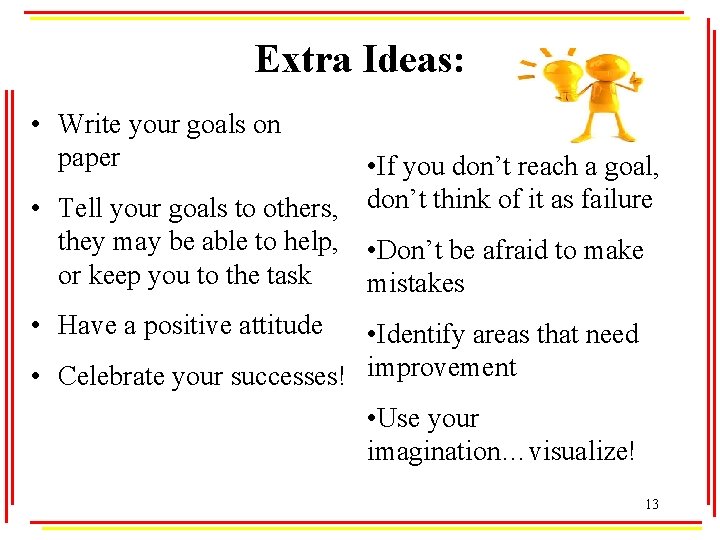 Extra Ideas:

• Write your goals on paper

• Tell your goals to others, they may be able to help, or keep you to the task

• Have a positive attitude

• Celebrate your successes!

•If you don’t reach a goal, don’t think of it as failure

•Don’t be afraid to make mistakes

•Identify areas that need improvement

•Use your imagination…visualize!

13